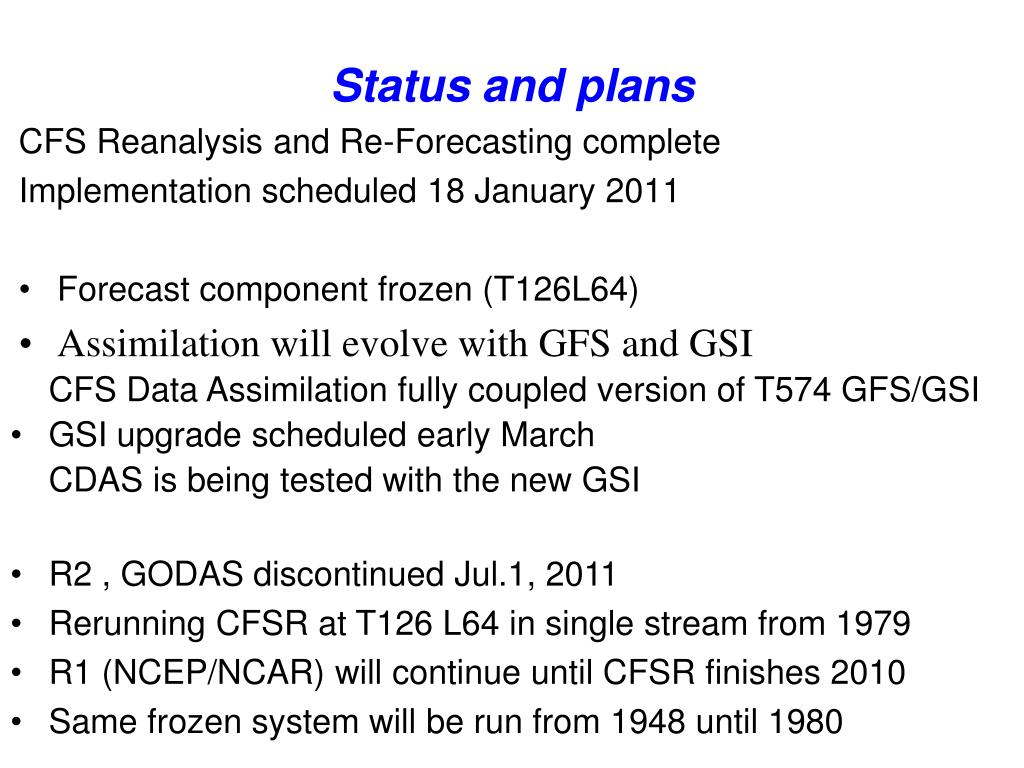 Status and plans

CFS Reanalysis and Re-Forecasting complete

Implementation scheduled 18 January 2011

• Forecast component frozen (T126L64)

• Assimilation will evolve with GFS and GSI

CFS Data Assimilation fully coupled version of T574 GFS/GSI

• GSI upgrade scheduled early March

CDAS is being tested with the new GSI

• R2 , GODAS discontinued Jul.1, 2011

• Rerunning CFSR at T126 L64 in single stream from 1979

• R1 (NCEP/NCAR) will continue until CFSR finishes 2010

• Same frozen system will be run from 1948 until 1980